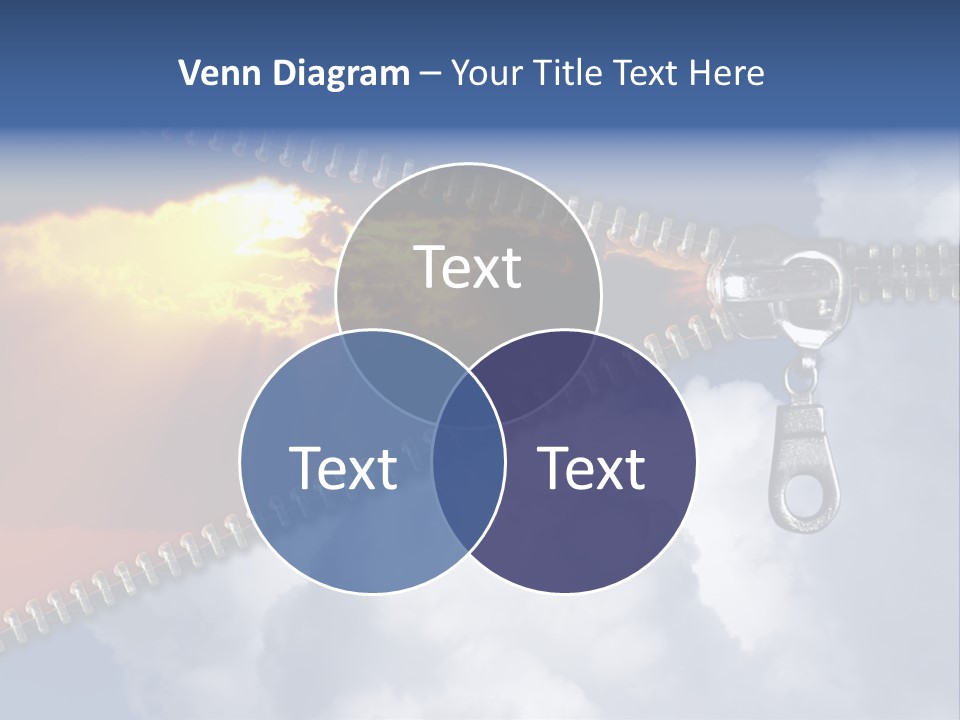 Venn Diagram – Your Title Text Here

Text

Text

Text